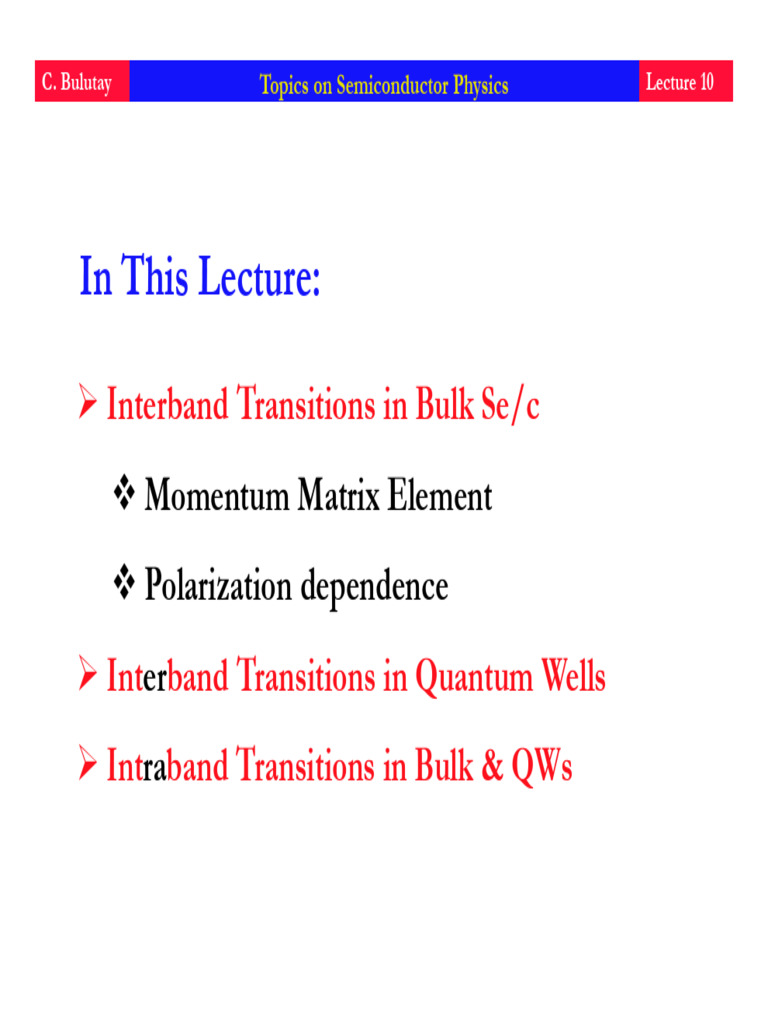 C. Bulutay

Topics on Semiconductor Physics

Lecture 10

In This Lecture:

➢ Interband Transitions in Bulk Se/c

❖ Momentum Matrix Element

❖ Polarization dependence

➢ Interband Transitions in Quantum Wells

➢ Intraband Transitions in Bulk & QWs